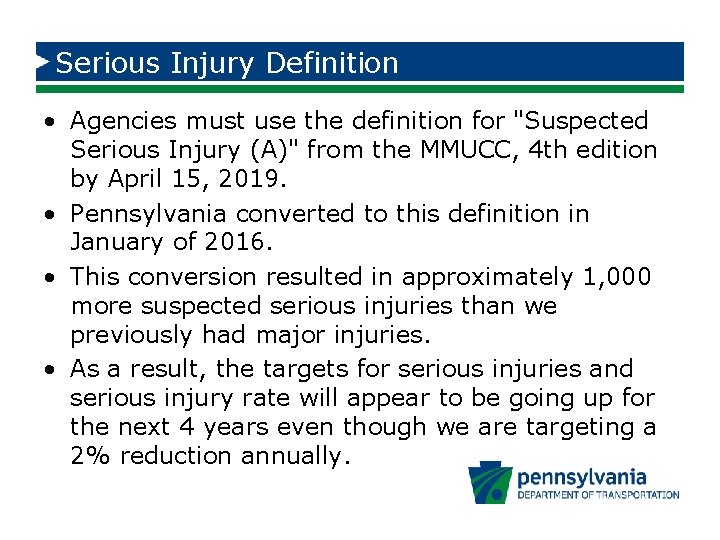 Serious Injury Definition

• Agencies must use the definition for "Suspected Serious Injury (A)" from the MMUCC, 4th edition by April 15, 2019.

• Pennsylvania converted to this definition in January of 2016.

• This conversion resulted in approximately 1,000 more suspected serious injuries than we previously had major injuries.

• As a result, the targets for serious injuries and serious injury rate will appear to be going up for the next 4 years even though we are targeting a 2% reduction annually.

pennsylvania
DEPARTMENT OF TRANSPORTATION